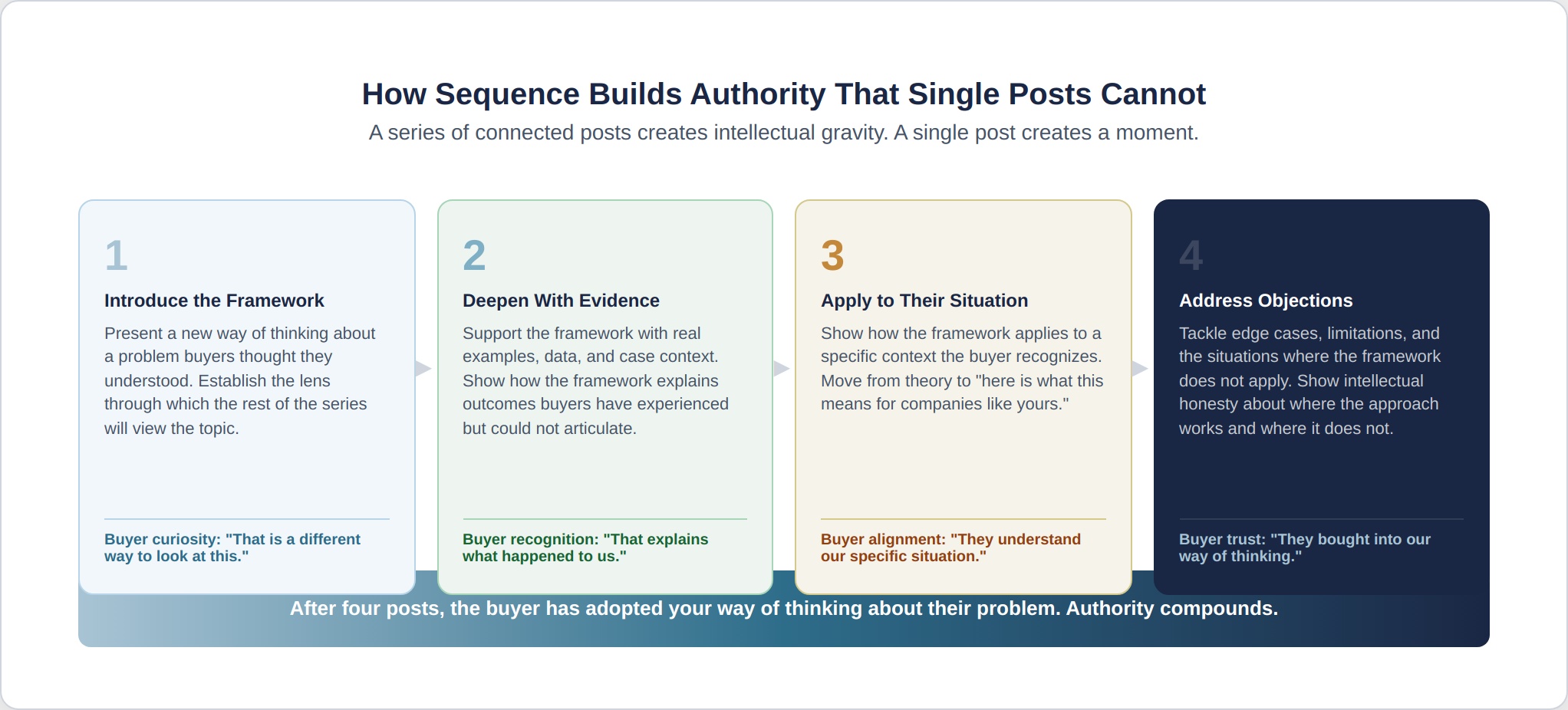 How Sequence Builds Authority That Single Posts Cannot

A series of connected posts creates intellectual gravity. A single post creates a moment.

1

Introduce the Framework

Present a new way of thinking about a problem buyers thought they understood. Establish the lens through which the rest of the series will view the topic.

Buyer curiosity: "That is a different way to look at this."

2

Deepen With Evidence

Support the framework with real examples, data, and case context. Show how the framework explains outcomes buyers have experienced but could not articulate.

Buyer recognition: "That explains what happened to us."

3

Apply to Their Situation

Show how the framework applies to a specific context the buyer recognizes. Move from theory to "here is what this means for companies like yours."

Buyer alignment: "They understand our specific situation."

4

Address Objections

Tackle edge cases, limitations, and the situations where the framework does not apply. Show intellectual honesty about where the approach works and where it does not.

Buyer trust: "They bought into our way of thinking."

After four posts, the buyer has adopted your way of thinking about their problem. Authority compounds.